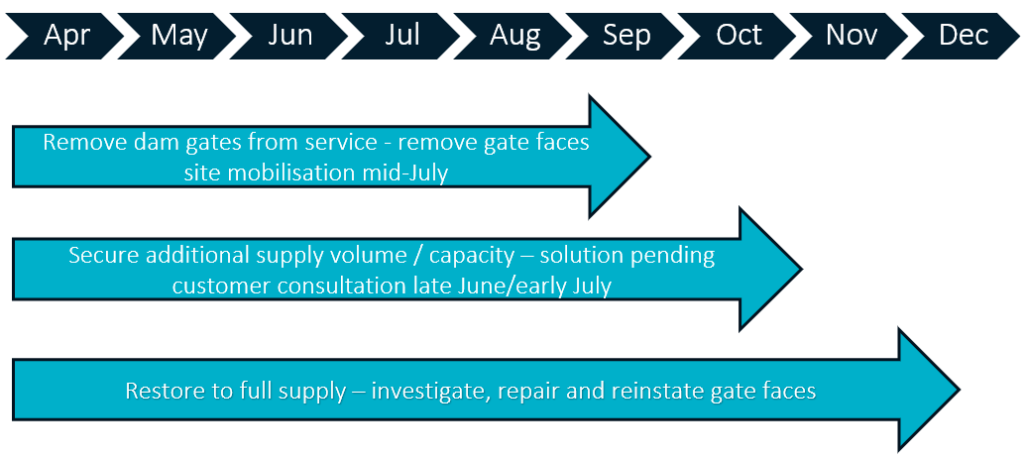 Apr May Jun Jul Aug Sep Oct Nov Dec

Remove dam gates from service - remove gate faces site mobilisation mid-July

Secure additional supply volume / capacity – solution pending customer consultation late June/early July

Restore to full supply – investigate, repair and reinstate gate faces